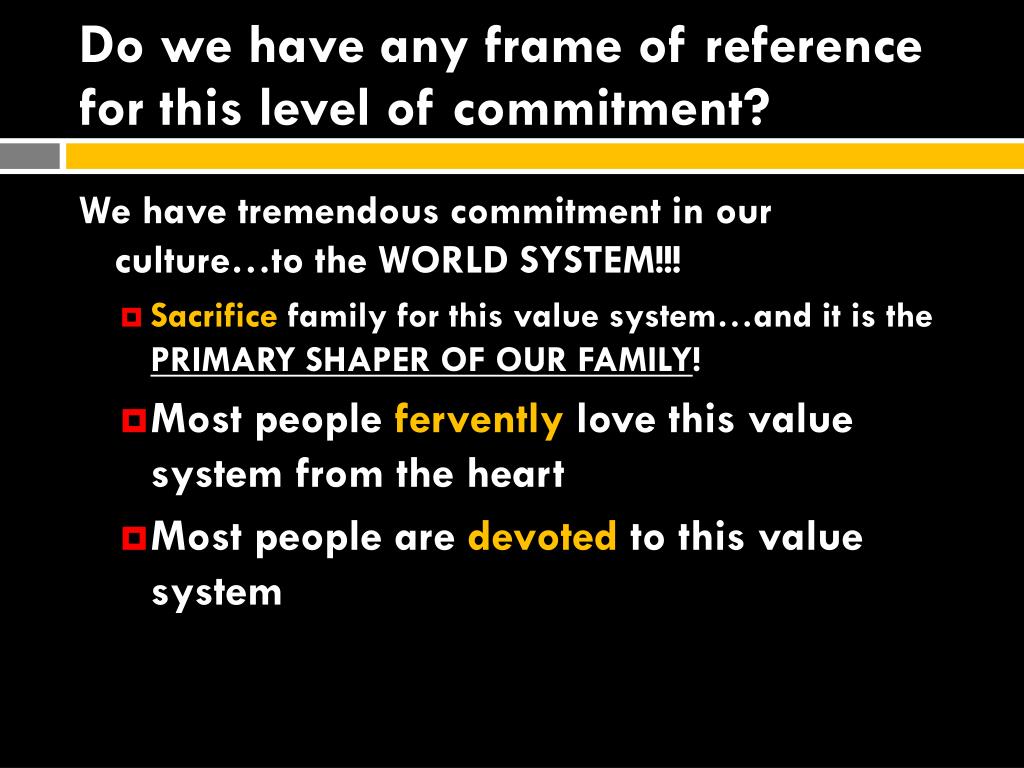 Do we have any frame of reference for this level of commitment?

We have tremendous commitment in our culture…to the WORLD SYSTEM!!!

Sacrifice family for this value system…and it is the PRIMARY SHAPER OF OUR FAMILY!

Most people fervently love this value system from the heart

Most people are devoted to this value system